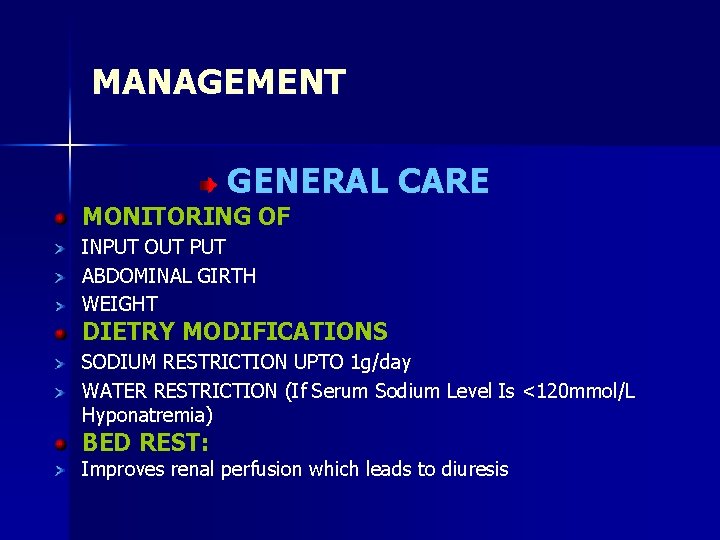 MANAGEMENT

GENERAL CARE

MONITORING OF

INPUT OUT PUT

ABDOMINAL GIRTH

WEIGHT

DIETRY MODIFICATIONS

SODIUM RESTRICTION UPTO 1g/day

WATER RESTRICTION (If Serum Sodium Level Is <120mmol/L Hyponatremia)

BED REST:

Improves renal perfusion which leads to diuresis